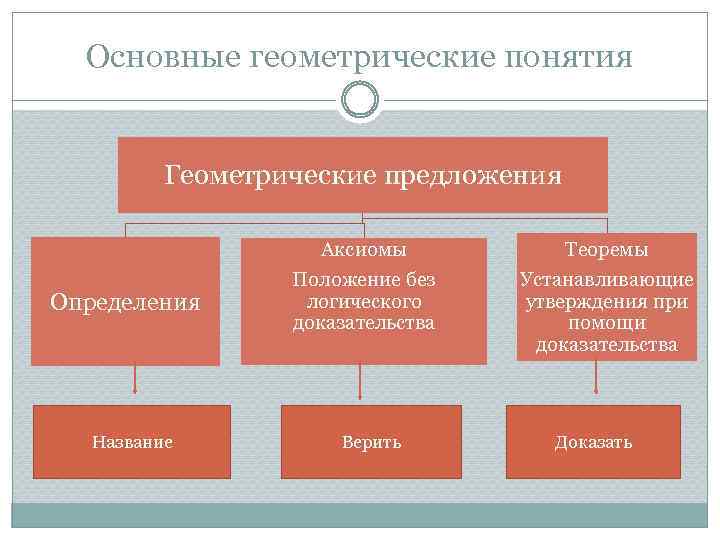 Основные геометрические понятия

Геометрические предложения

Определения

Аксиомы

Положение без логического доказательства

Теоремы

Устанавливающие утверждения при помощи доказательства

Название

Верить

Доказать